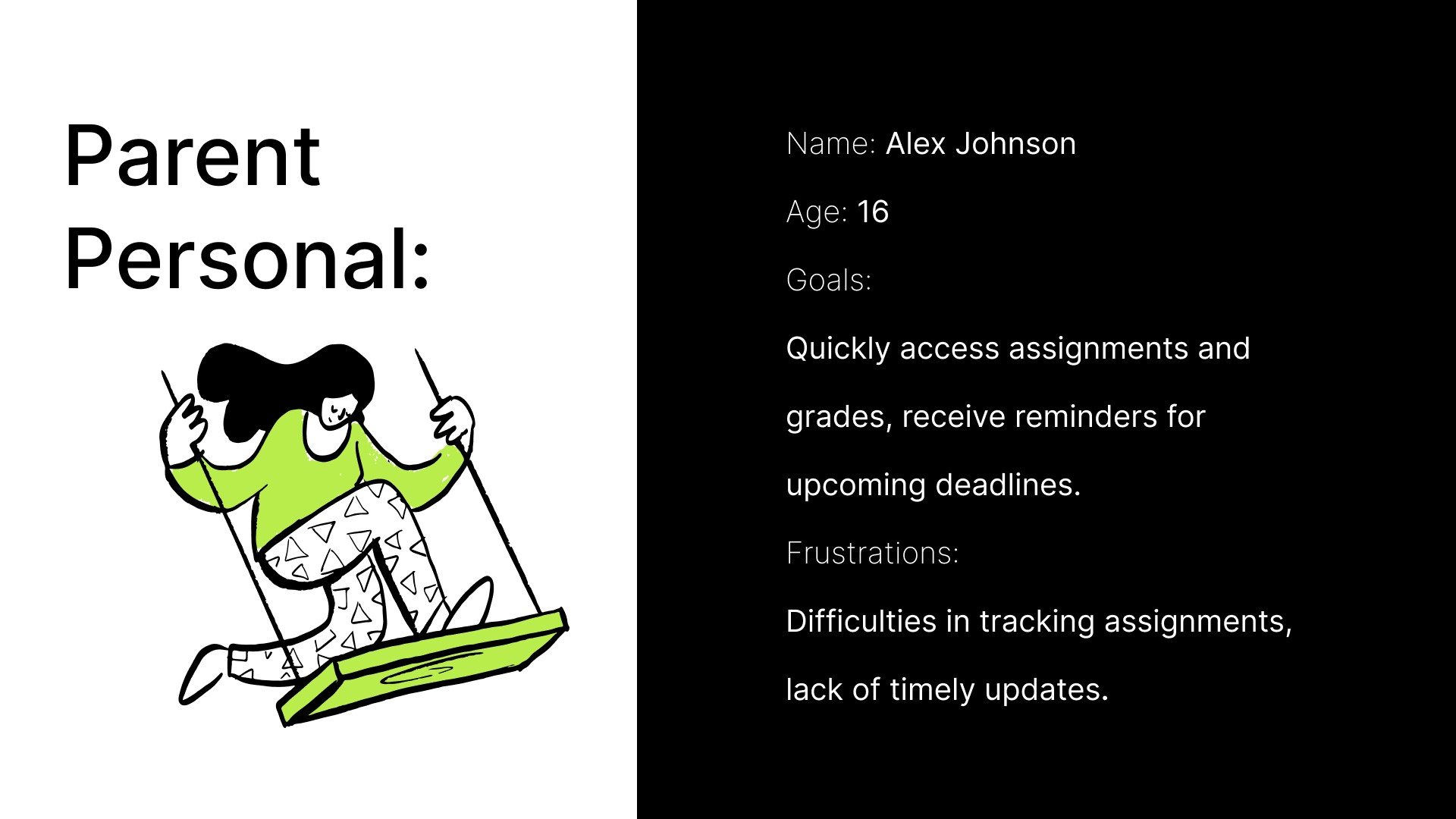 Parent Personal:

Name: Alex Johnson

Age: 16

Goals:

Quickly access assignments and grades, receive reminders for upcoming deadlines.

Frustrations:

Difficulties in tracking assignments, lack of timely updates.